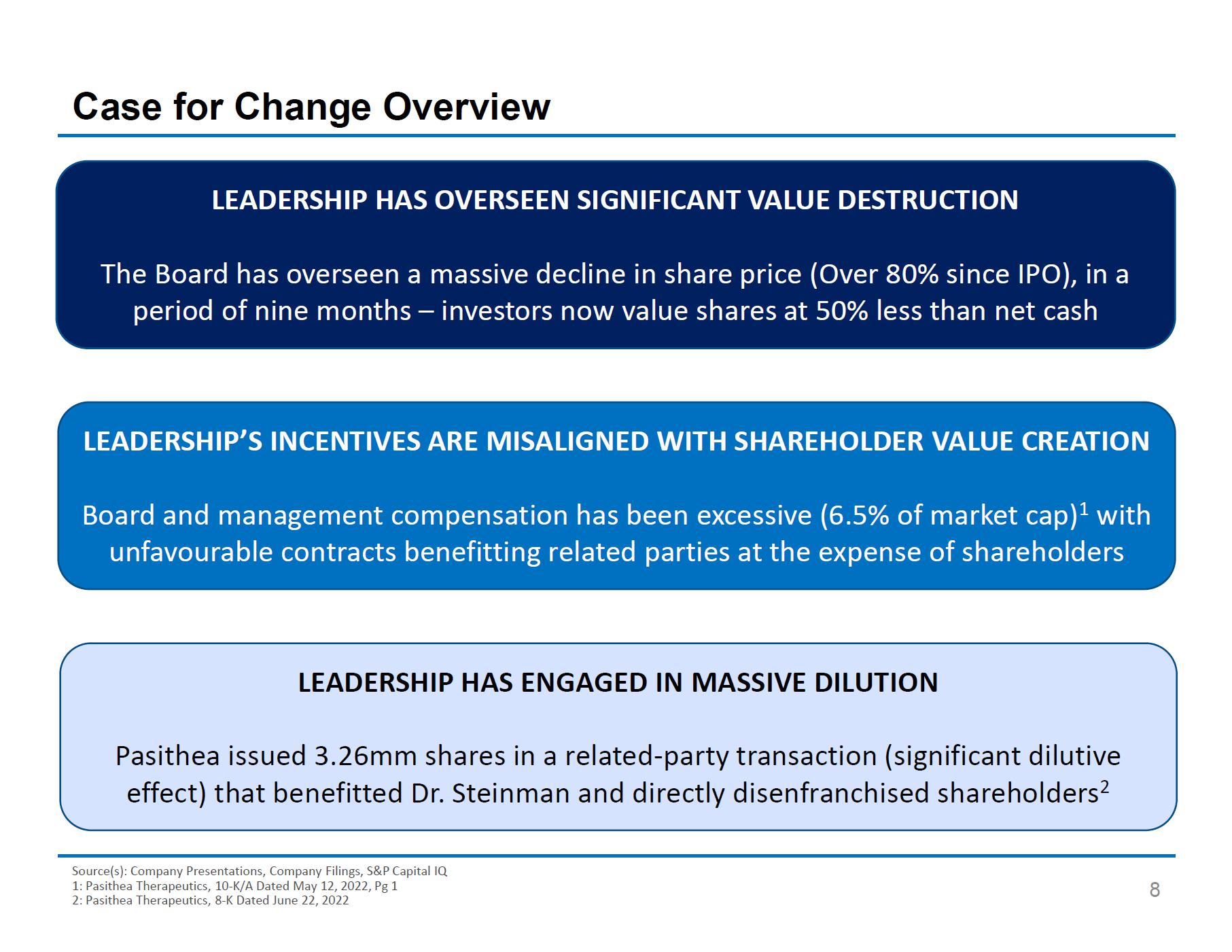 Case for Change Overview

LEADERSHIP HAS OVERSEEN SIGNIFICANT VALUE DESTRUCTION

The Board has overseen a massive decline in share price (Over 80% since IPO), in a period of nine months – investors now value shares at 50% less than net cash

LEADERSHIP'S INCENTIVES ARE MISALIGNED WITH SHAREHOLDER VALUE CREATION

Board and management compensation has been excessive (6.5% of market cap)$^1$ with unfavourable contracts benefitting related parties at the expense of shareholders

LEADERSHIP HAS ENGAGED IN MASSIVE DILUTION

Pasithea issued 3.26mm shares in a related-party transaction (significant dilutive effect) that benefitted Dr. Steinman and directly disenfranchised shareholders$^2$

Source(s): Company Presentations, Company Filings, S&P Capital IQ
1: Pasithea Therapeutics, 10-K/A Dated May 12, 2022, Pg 1
2: Pasithea Therapeutics, 8-K Dated June 22, 2022

8